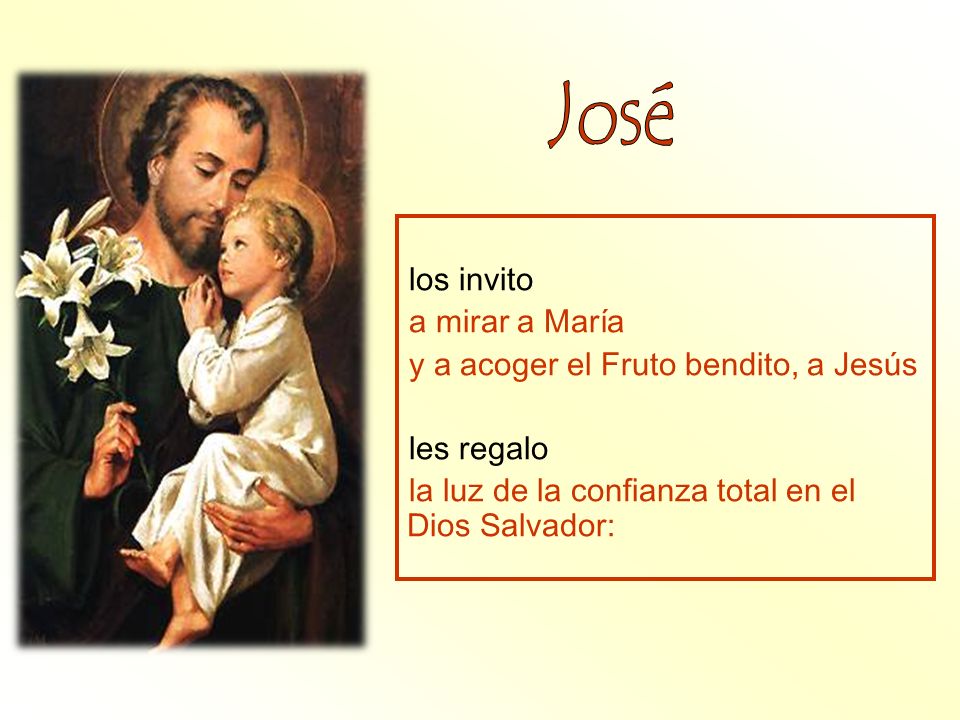 José

los invito
a mirar a María
y a acoger el Fruto bendito, a Jesús

les regalo
la luz de la confianza total en el Dios Salvador: